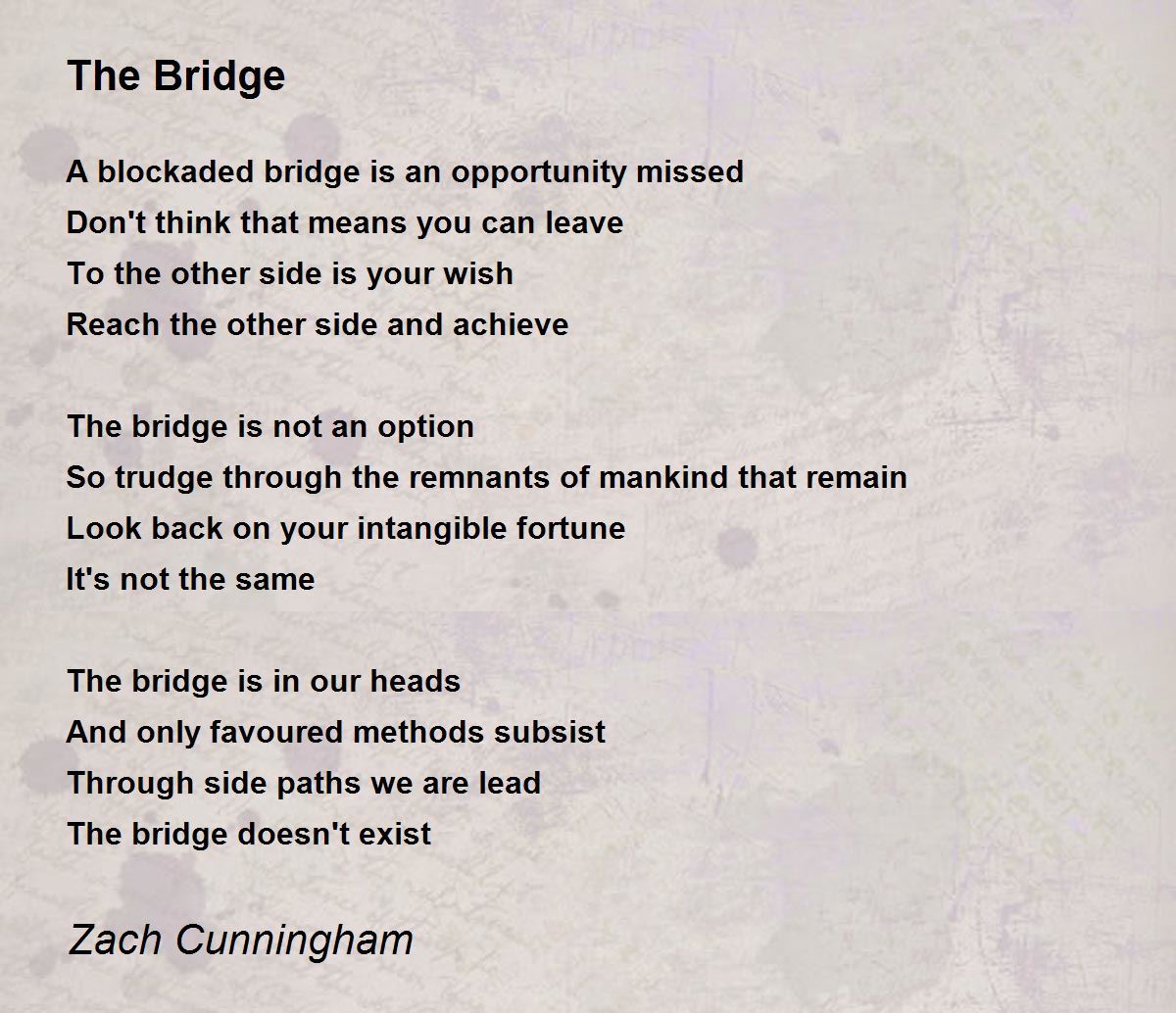 The Bridge

A blockaded bridge is an opportunity missed
Don't think that means you can leave
To the other side is your wish
Reach the other side and achieve

The bridge is not an option
So trudge through the remnants of mankind that remain
Look back on your intangible fortune
It's not the same

The bridge is in our heads
And only favoured methods subsist
Through side paths we are lead
The bridge doesn't exist

Zach Cunningham